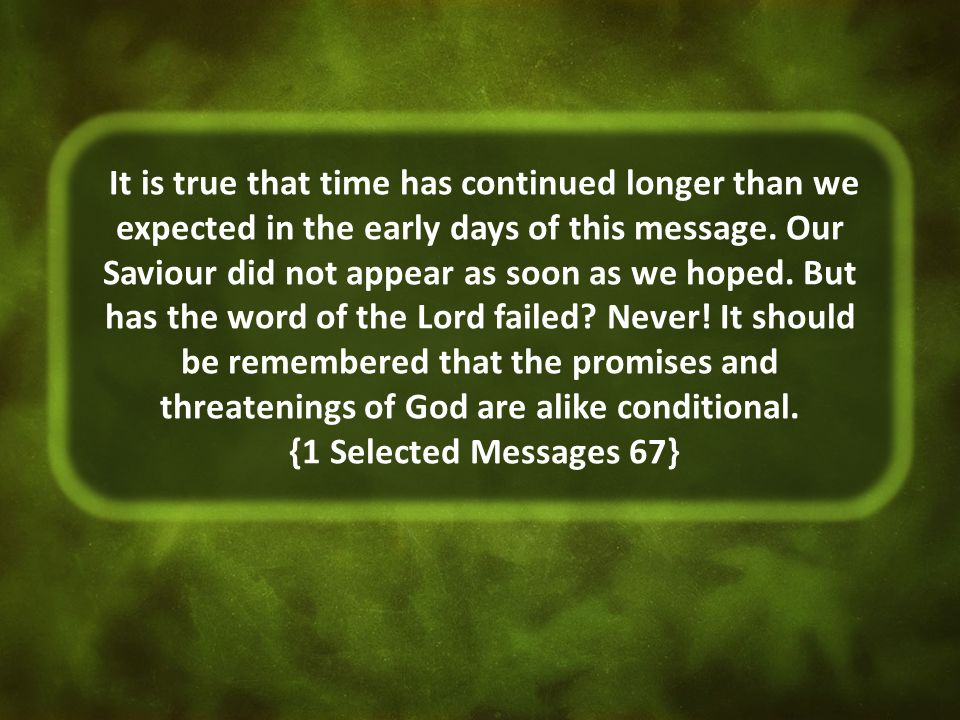 It is true that time has continued longer than we expected in the early days of this message. Our Saviour did not appear as soon as we hoped. But has the word of the Lord failed? Never! It should be remembered that the promises and threatenings of God are alike conditional.
{1 Selected Messages 67}